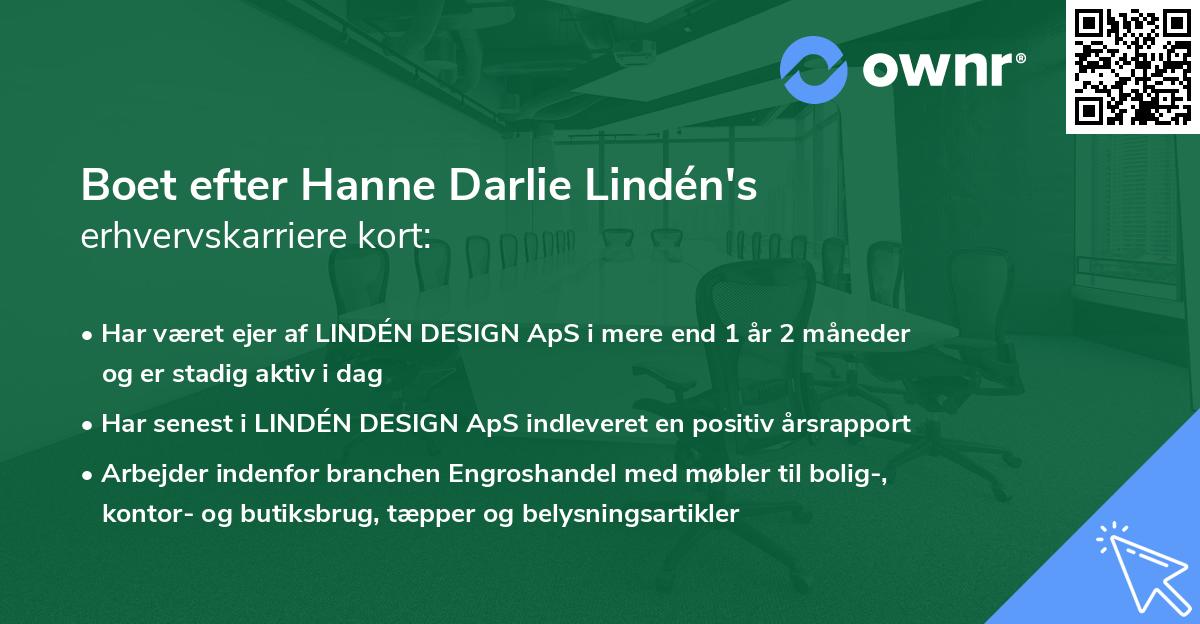 ownr®

Boet efter Hanne Darlie Lindén's erhvervskarriere kort:

• Har været ejer af LINDÉN DESIGN ApS i mere end 1 år 2 måneder og er stadig aktiv i dag

• Har senest i LINDÉN DESIGN ApS indleveret en positiv årsrapport

• Arbejder indenfor branchen Engroshandel med møbler til bolig-, kontor- og butiksbrug, tæpper og belysningsartikler